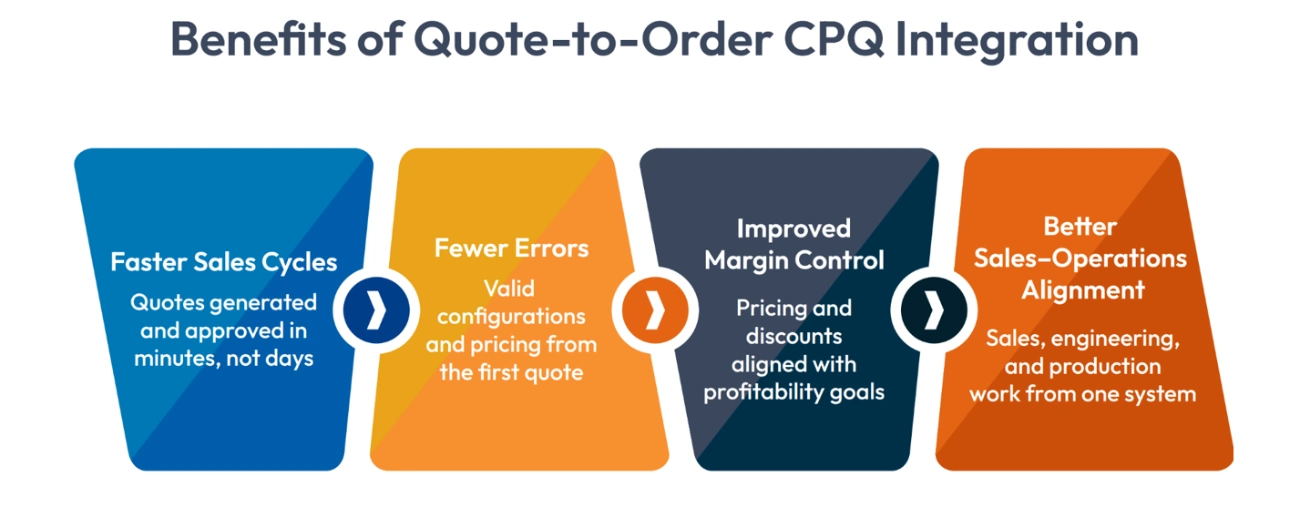 Benefits of Quote-to-Order CPQ Integration

Faster Sales Cycles
Quotes generated and approved in minutes, not days

Fewer Errors
Valid configurations and pricing from the first quote

Improved Margin Control
Pricing and discounts aligned with profitability goals

Better Sales–Operations Alignment
Sales, engineering, and production work from one system